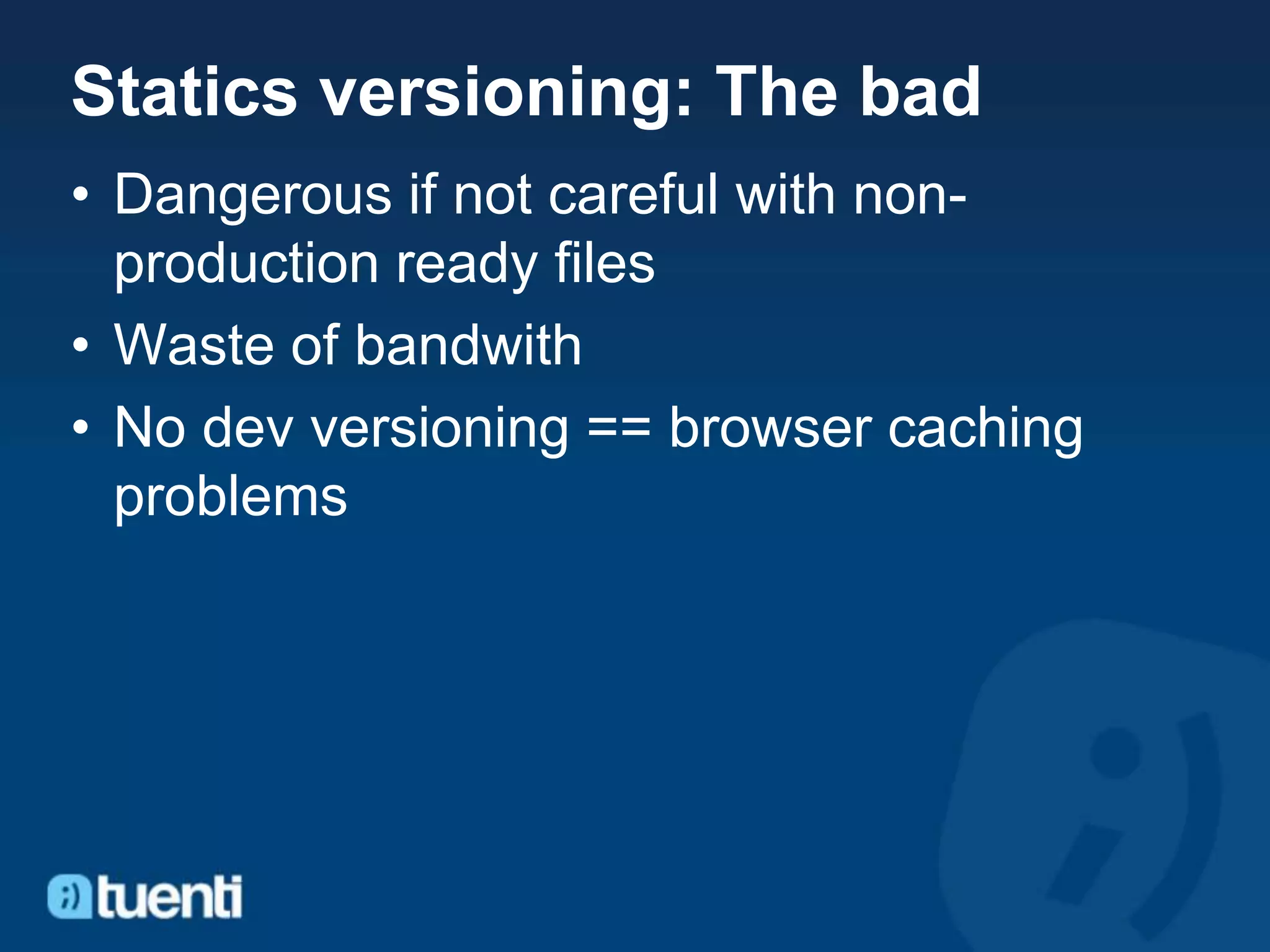 Statics versioning: The bad

• Dangerous if not careful with non-production ready files
• Waste of bandwith
• No dev versioning == browser caching problems

;) tuenti